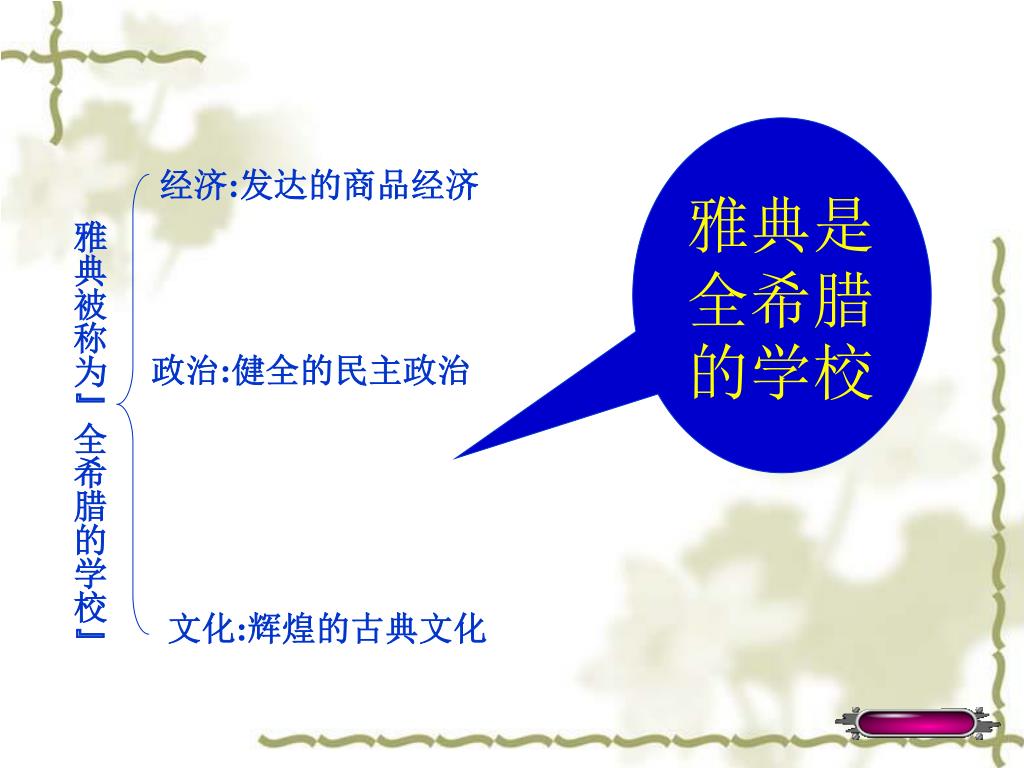 雅典被称为『全希腊的学校』

经济:发达的商品经济

政治:健全的民主政治

文化:辉煌的古典文化

雅典是全希腊的学校